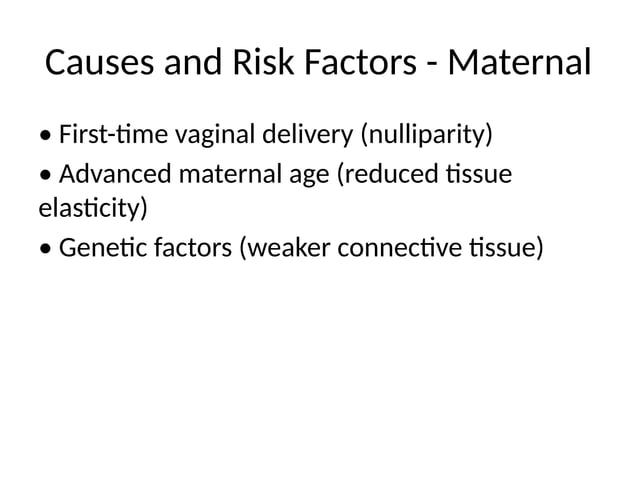 Causes and Risk Factors - Maternal

• First-time vaginal delivery (nulliparity)
• Advanced maternal age (reduced tissue elasticity)
• Genetic factors (weaker connective tissue)